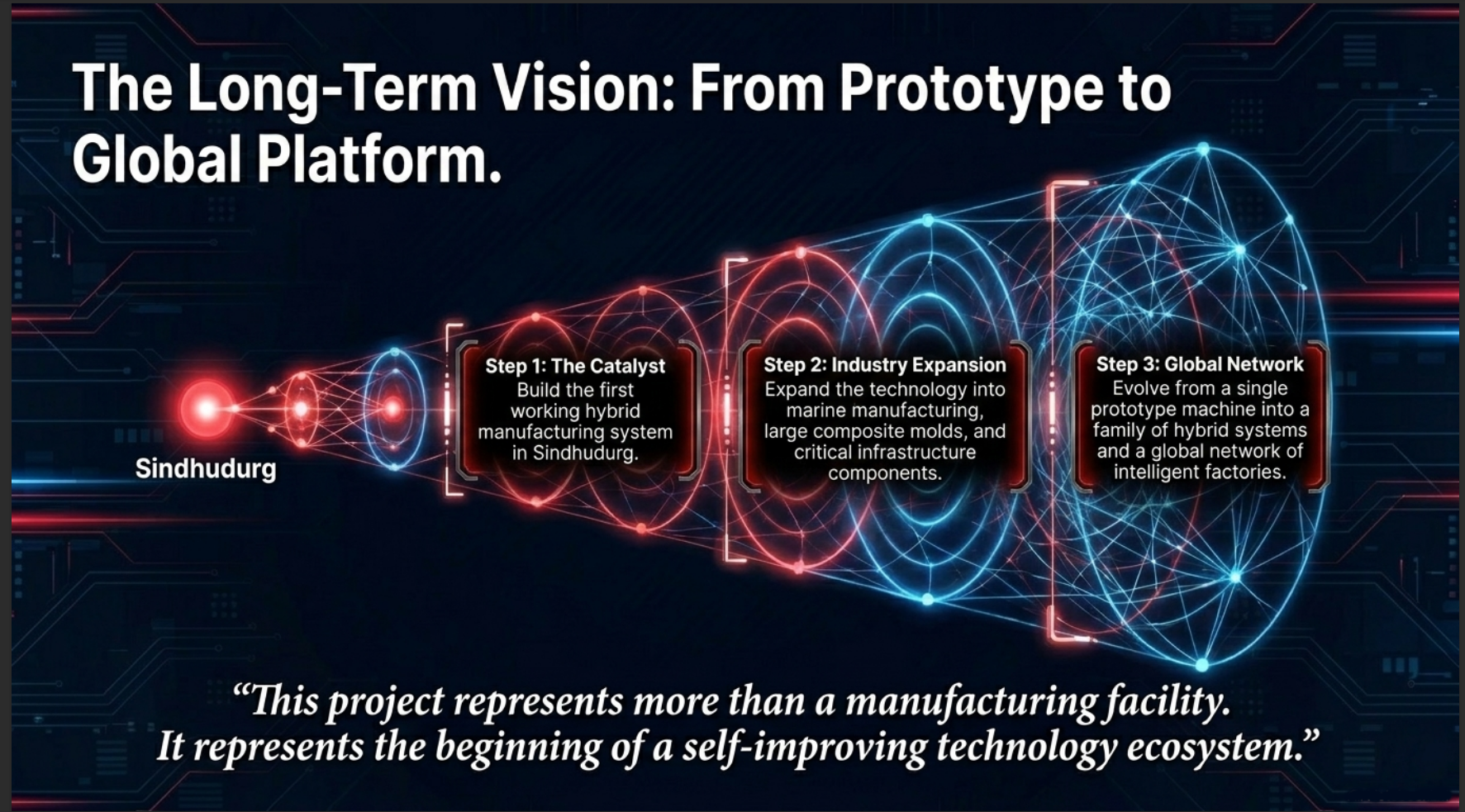 The Long-Term Vision: From Prototype to Global Platform.

Sindhudurg

Step 1: The Catalyst
Build the first working hybrid manufacturing system in Sindhudurg.

Step 2: Industry Expansion
Expand the technology into marine manufacturing, large composite molds, and critical infrastructure components.

Step 3: Global Network
Evolve from a single prototype machine into a family of hybrid systems and a global network of intelligent factories.

“This project represents more than a manufacturing facility. It represents the beginning of a self-improving technology ecosystem.”